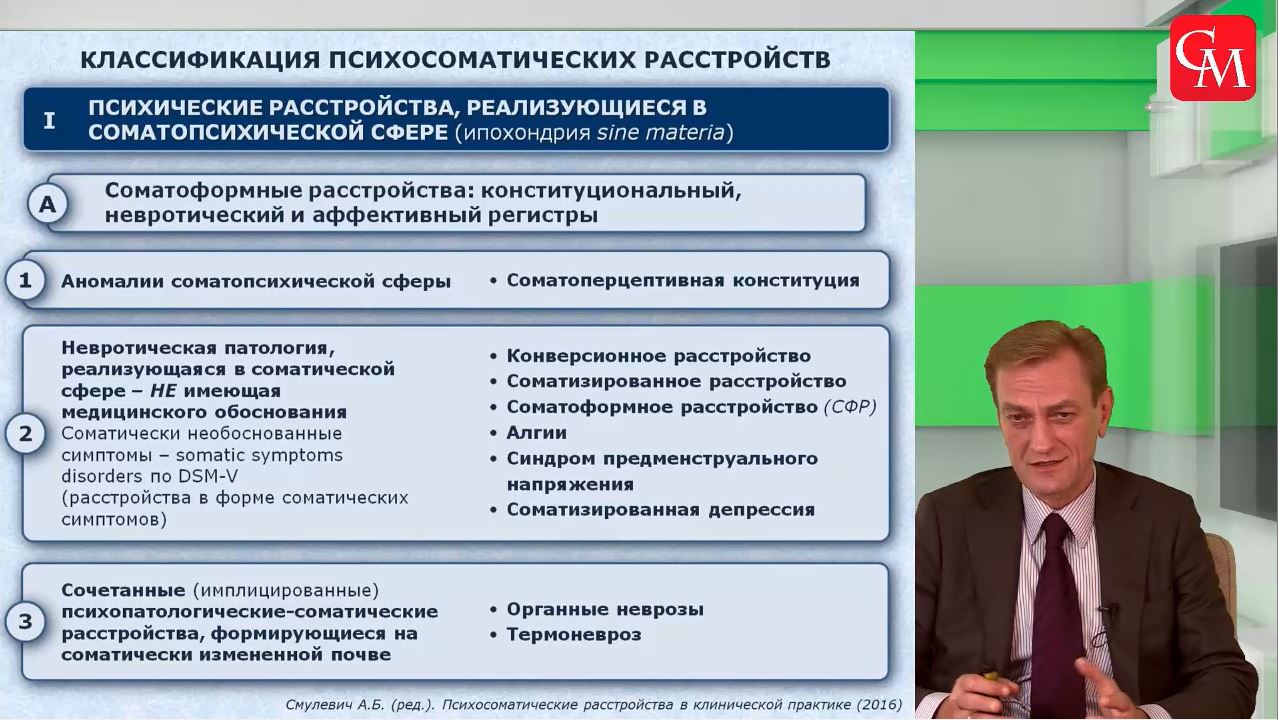 КЛАССИФИКАЦИЯ ПСИХОСОМАТИЧЕСКИХ РАССТРОЙСТВ

I ПСИХИЧЕСКИЕ РАССТРОЙСТВА, РЕАЛИЗУЮЩИЕСЯ В СОМАТОПСИХИЧЕСКОЙ СФЕРЕ (ипохондрия sine materia)

A Соматоформные расстройства: конституциональный, невротический и аффективный регистры

1 Аномалии соматопсихической сферы

• Соматоперцептивная конституция

2 Невротическая патология, реализующаяся в соматической сфере – НЕ имеющая медицинского обоснования
Соматически необоснованные симптомы – somatic symptoms disorders по DSM-V (расстройства в форме соматических симптомов)

• Конверсионное расстройство
• Соматизированное расстройство
• Соматоформное расстройство (СФР)
• Алгии
• Синдром предменструального напряжения
• Соматизированная депрессия

3 Сочетанные (имплицированные) психопатологические-соматические расстройства, формирующиеся на соматически измененной почве

• Органные неврозы
• Термоневроз

Смулевич А.Б. (ред.). Психосоматические расстройства в клинической практике (2016)

CM